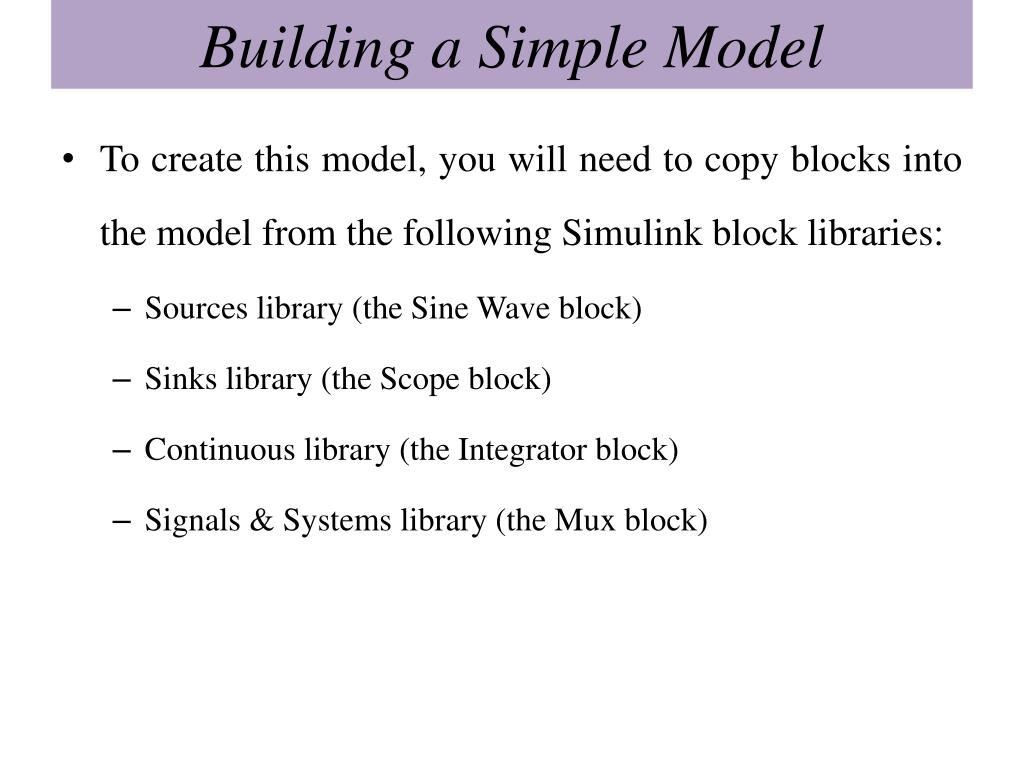 Building a Simple Model

• To create this model, you will need to copy blocks into the model from the following Simulink block libraries:

– Sources library (the Sine Wave block)

– Sinks library (the Scope block)

– Continuous library (the Integrator block)

– Signals & Systems library (the Mux block)